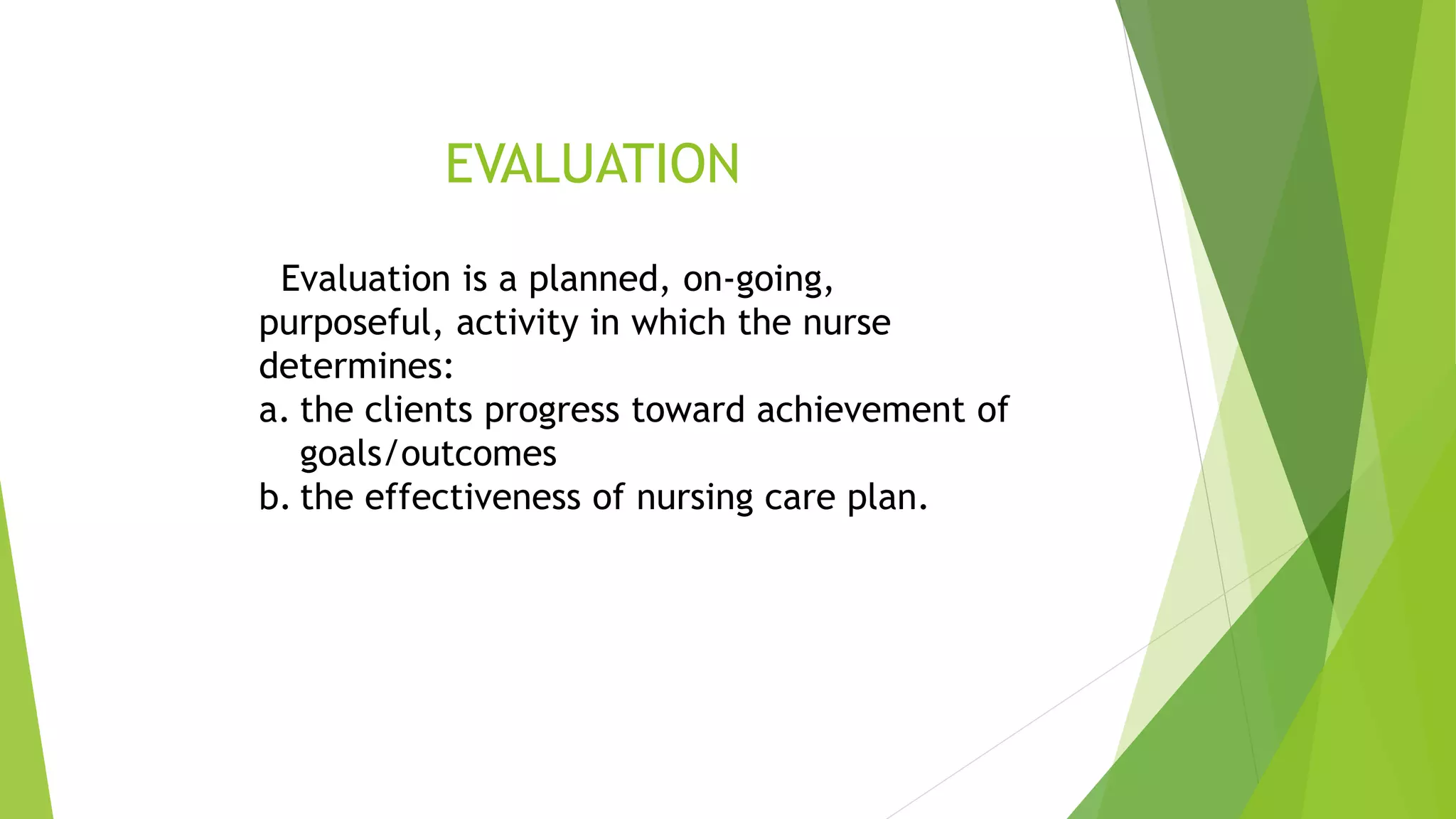 EVALUATION

Evaluation is a planned, on-going, purposeful, activity in which the nurse determines:

a. the clients progress toward achievement of goals/outcomes
b. the effectiveness of nursing care plan.